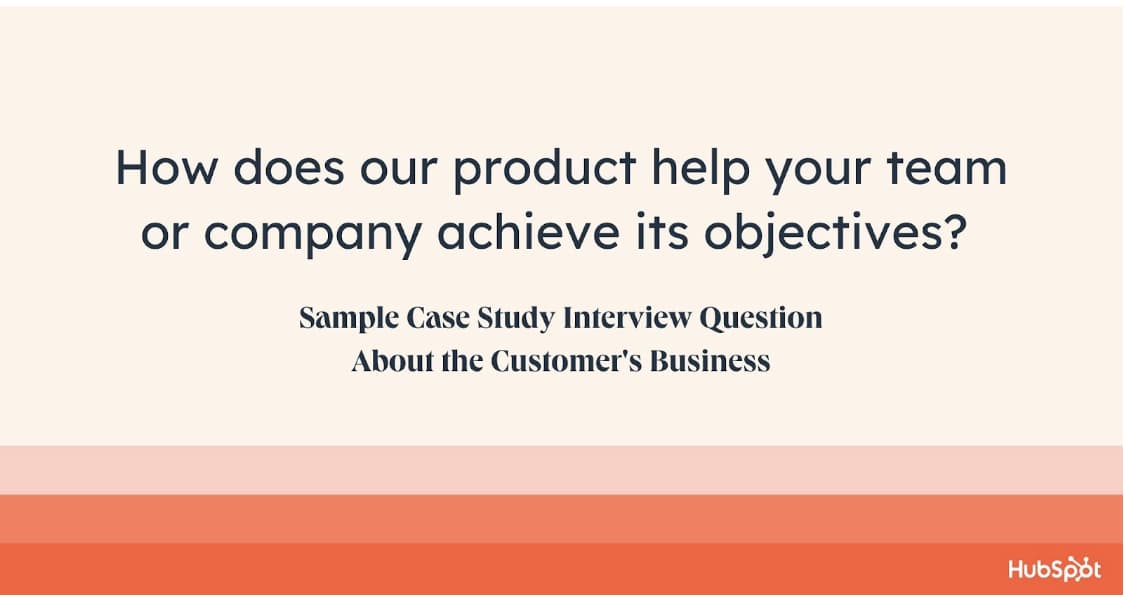 How does our product help your team or company achieve its objectives?

Sample Case Study Interview Question About the Customer's Business

HubSpot